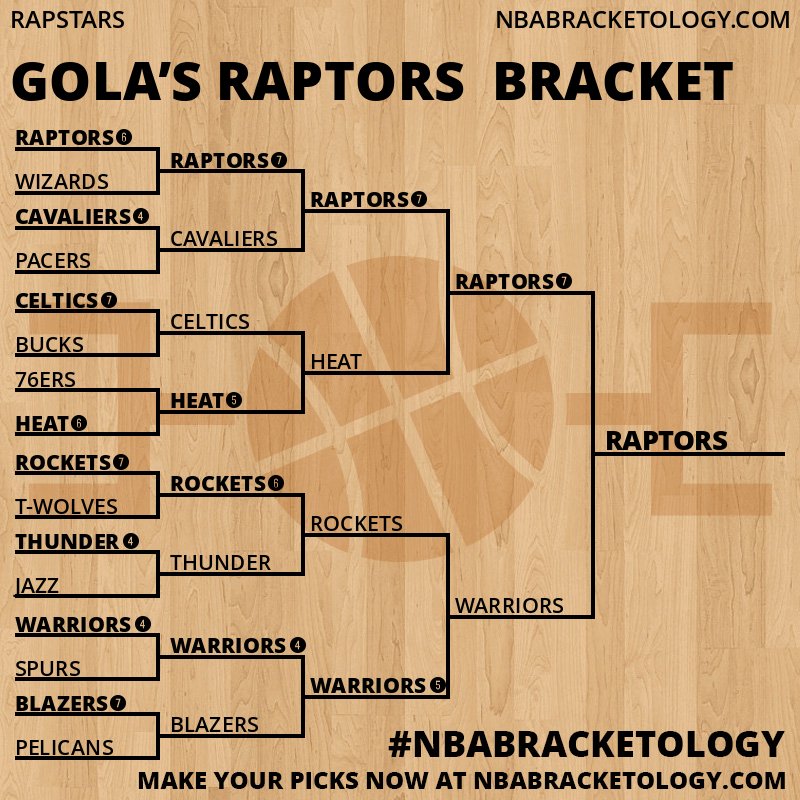 RAPSTARS

NBABRACKETOLOGY.COM

GOLA'S RAPTORS BRACKET

RAPTORS 6
WIZARDS
CAVALIERS 4
PACERS
CELTICS 7
BUCKS
76ERS
HEAT 6
ROCKETS 7
T-WOLVES
THUNDER 4
JAZZ
WARRIORS 4
SPURS
BLAZERS 7
PELICANS

RAPTORS 7
CAVALIERS
CELTICS
HEAT 5
ROCKETS 6
THUNDER
WARRIORS 4
BLAZERS

RAPTORS 7
HEAT
ROCKETS
WARRIORS 5

RAPTORS 7
WARRIORS

RAPTORS

#NBABRACKETOLOGY

MAKE YOUR PICKS NOW AT NBABRACKETOLOGY.COM